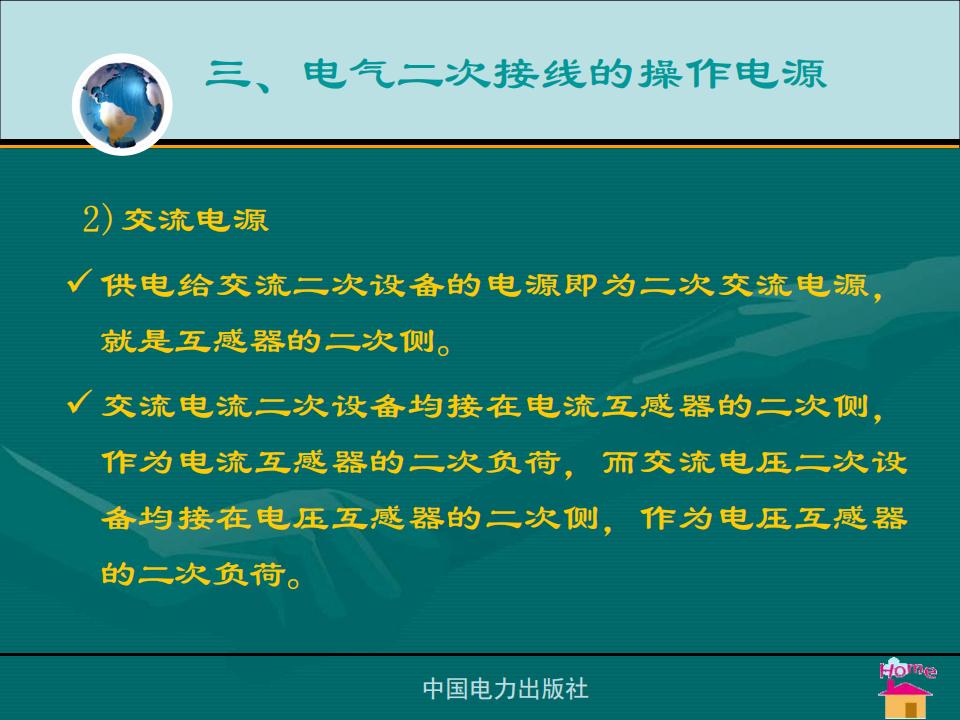 三、电气二次接线的操作电源

2) 交流电源

✓ 供电给交流二次设备的电源即为二次交流电源，就是互感器的二次侧。

✓ 交流电流二次设备均接在电流互感器的二次侧，作为电流互感器的二次负荷，而交流电压二次设备均接在电压互感器的二次侧，作为电压互感器的二次负荷。

中国电力出版社

Home